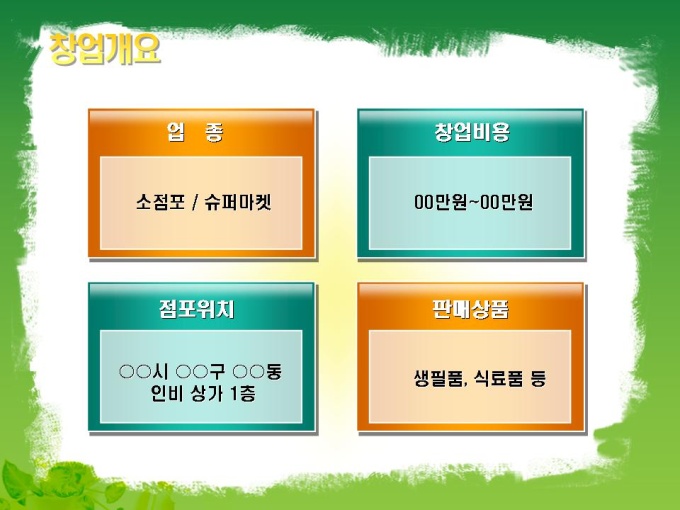 창업개요

업 종

소점포 / 슈퍼마켓

창업비용

00만원~00만원

점포위치

○○시 ○○구 ○○동
인비 상가 1층

판매상품

생필품, 식료품 등